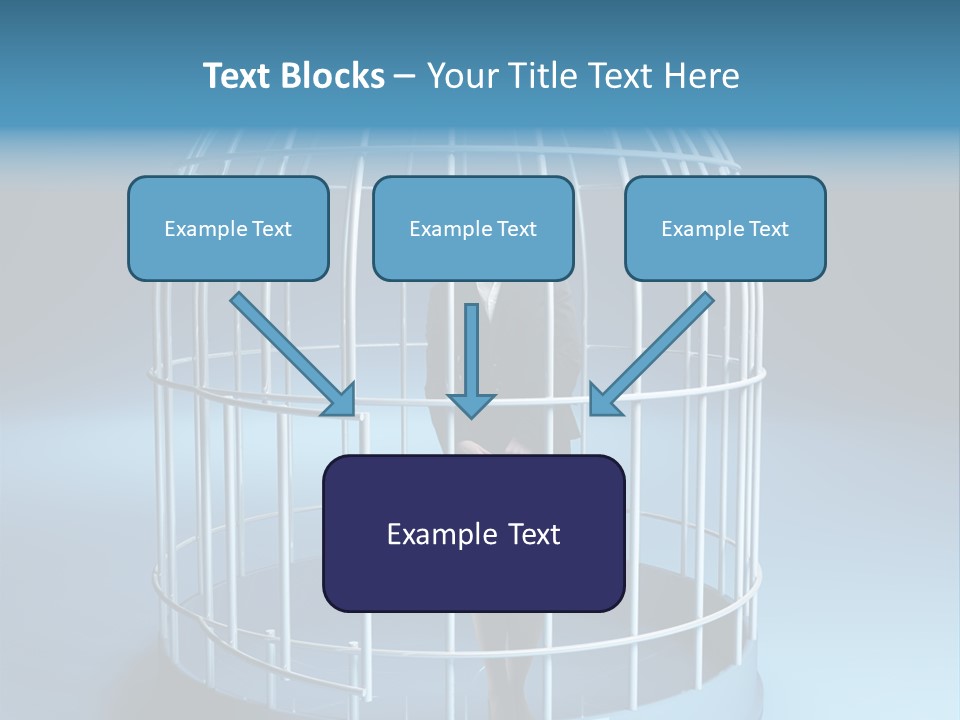 Text Blocks – Your Title Text Here

Example Text

Example Text

Example Text

Example Text